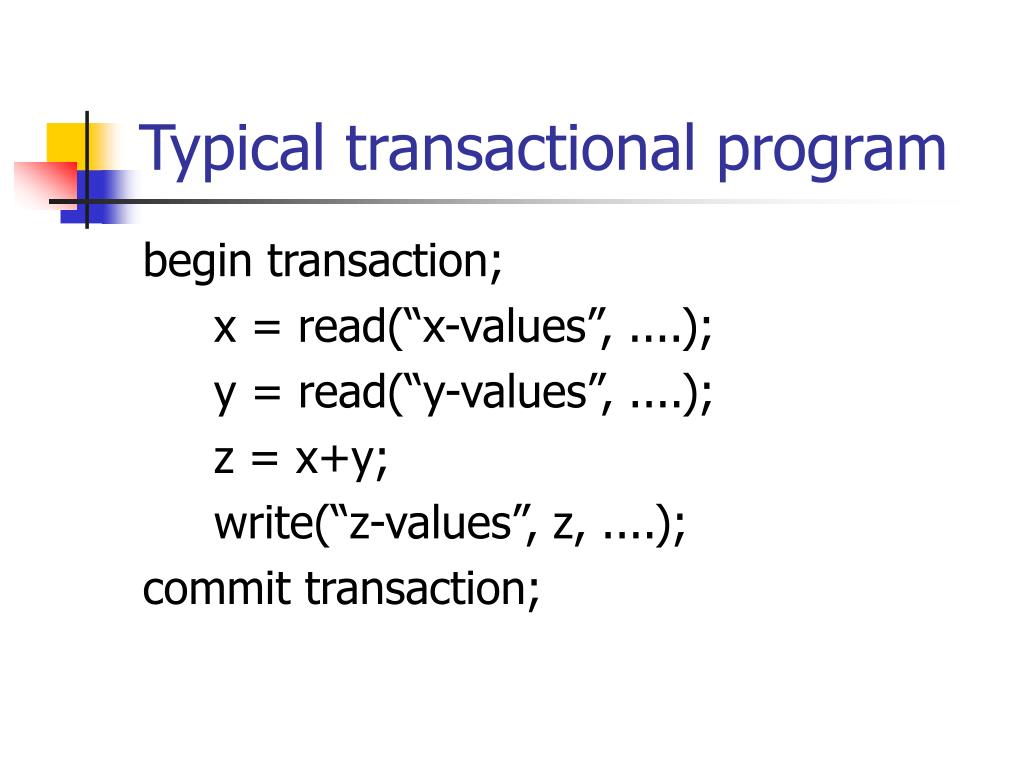 Typical transactional program

begin transaction;
x = read(“x-values”, ....);
y = read(“y-values”, ....);
z = x+y;
write(“z-values”, z, ....);
commit transaction;